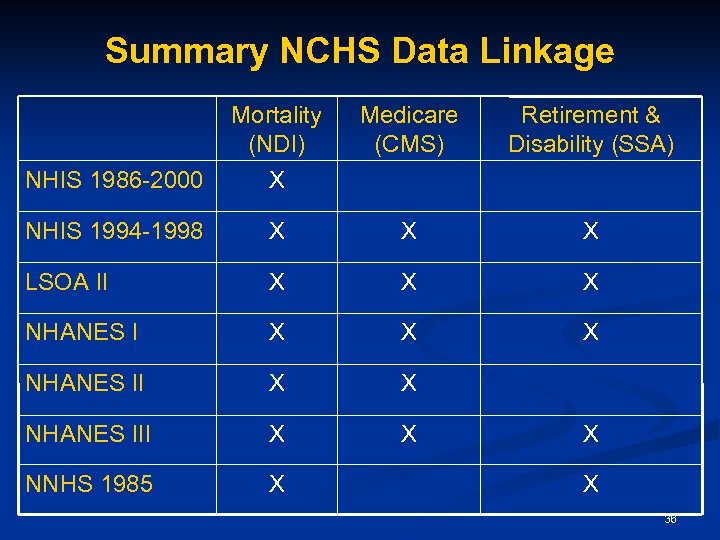 Summary NCHS Data Linkage

| | Mortality (NDI) | Medicare (CMS) | Retirement & Disability (SSA) |
|---|---|---|---|
| NHIS 1986-2000 | X | | |
| NHIS 1994-1998 | X | X | X |
| LSOA II | X | X | X |
| NHANES I | X | X | X |
| NHANES II | X | X | |
| NHANES III | X | X | X |
| NNHS 1985 | X | | X |

36